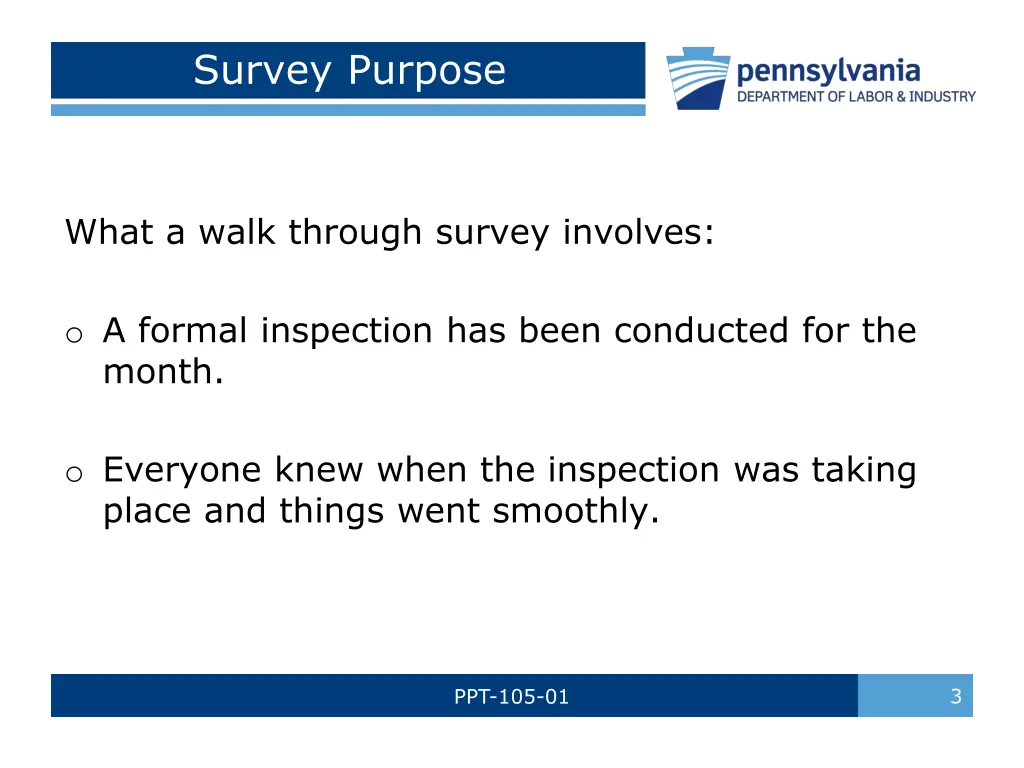 Survey Purpose

pennsylvania
DEPARTMENT OF LABOR & INDUSTRY

What a walk through survey involves:

o A formal inspection has been conducted for the month.

o Everyone knew when the inspection was taking place and things went smoothly.

PPT-105-01

3